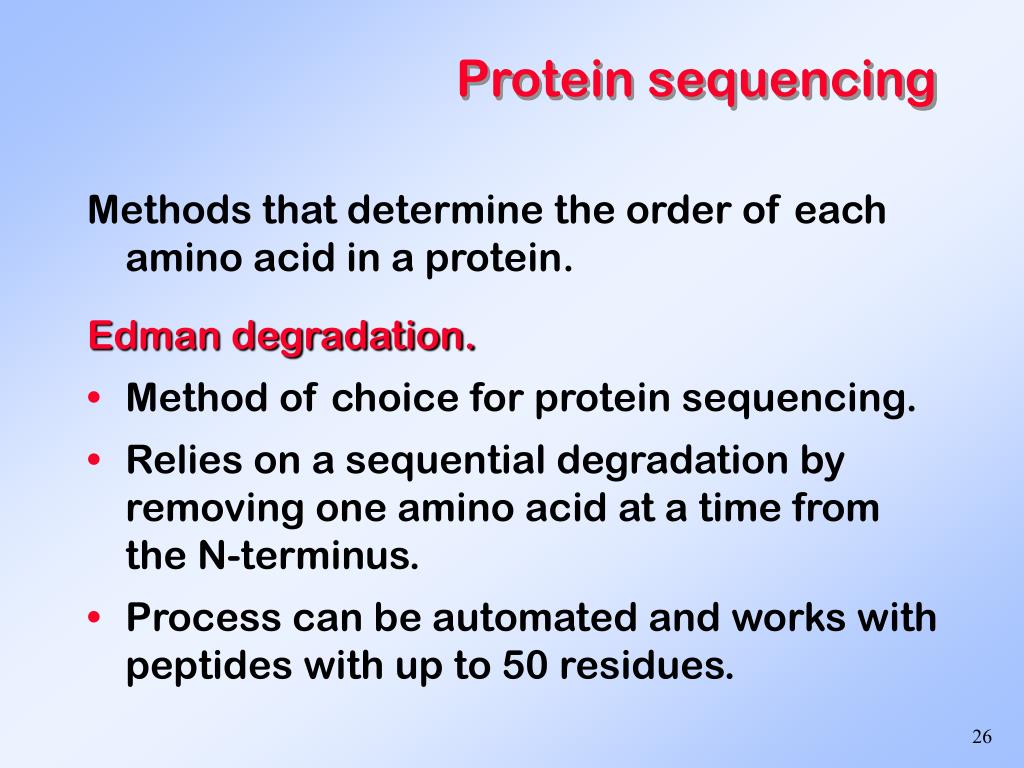 Protein sequencing

Methods that determine the order of each amino acid in a protein.

Edman degradation.

• Method of choice for protein sequencing.
• Relies on a sequential degradation by removing one amino acid at a time from the N-terminus.
• Process can be automated and works with peptides with up to 50 residues.

26